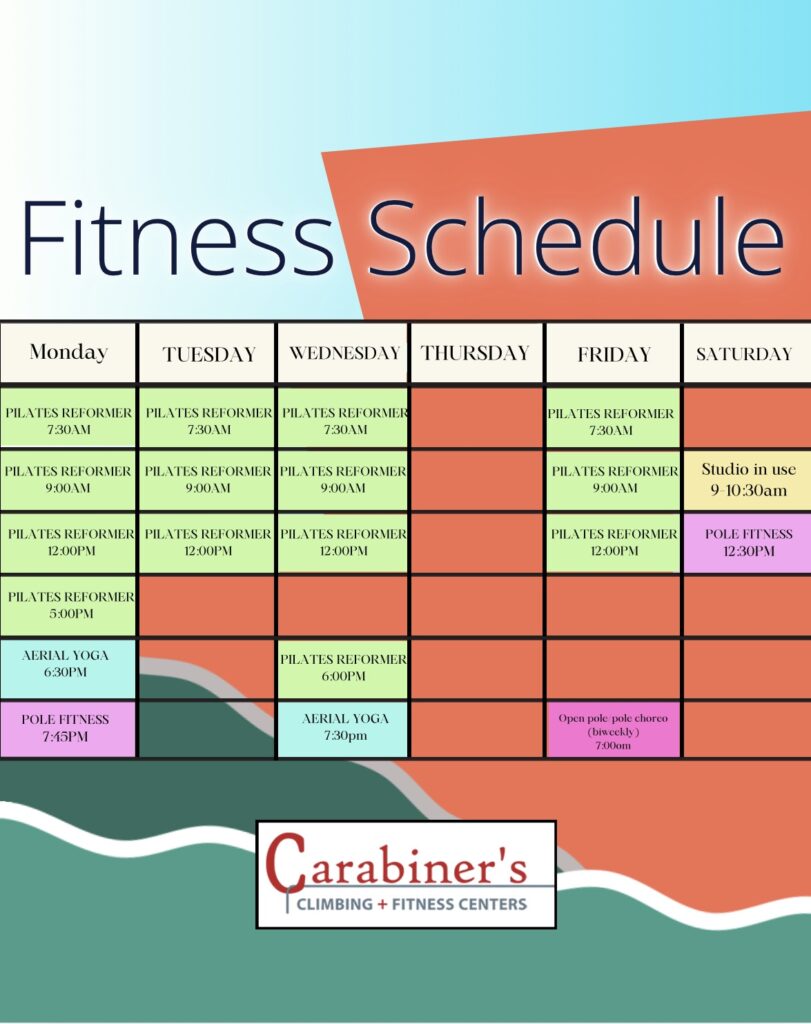 Fitness Schedule

| Monday | TUESDAY | WEDNESDAY | THURSDAY | FRIDAY | SATURDAY |
|---|---|---|---|---|---|
| PILATES REFORMER 7:30AM | PILATES REFORMER 7:30AM | PILATES REFORMER 7:30AM | | PILATES REFORMER 7:30AM | |
| PILATES REFORMER 9:00AM | PILATES REFORMER 9:00AM | PILATES REFORMER 9:00AM | | PILATES REFORMER 9:00AM | Studio in use 9-10:30am |
| PILATES REFORMER 12:00PM | PILATES REFORMER 12:00PM | PILATES REFORMER 12:00PM | | PILATES REFORMER 12:00PM | POLE FITNESS 12:30PM |
| PILATES REFORMER 5:00PM | | | | | |
| AERIAL YOGA 6:30PM | | PILATES REFORMER 6:00PM | | | |
| POLE FITNESS 7:45PM | | AERIAL YOGA 7:30pm | | Open pole/pole choreo (biweekly) 7:00am | |

Carabiner's
CLIMBING + FITNESS CENTERS